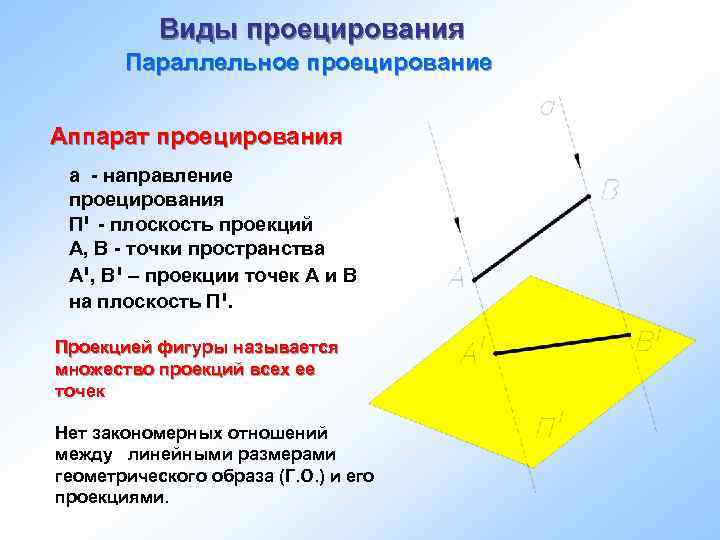 Виды проецирования
Параллельное проецирование

Аппарат проецирования

а - направление проецирования
П' - плоскость проекций
А, В - точки пространства
А', В' – проекции точек А и В на плоскость П'.

Проекцией фигуры называется множество проекций всех ее точек

Нет закономерных отношений между линейными размерами геометрического образа (Г.О.) и его проекциями.

a
B
A
A'
B'
П'